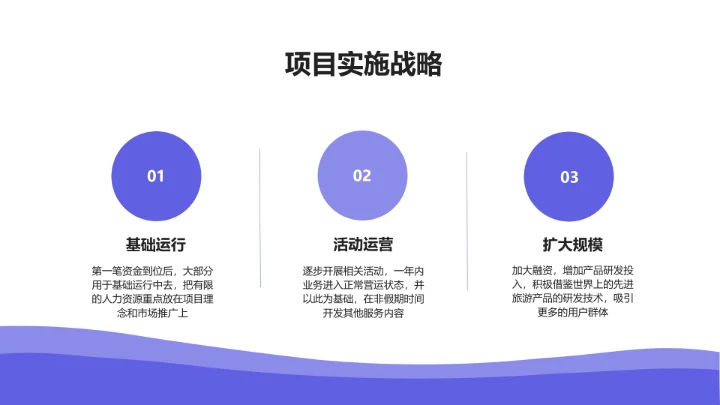 项目实施战略

01

基础运行

第一笔资金到位后，大部分用于基础运行中去，把有限的人力资源重点放在项目理念和市场推广上

02

活动运营

逐步开展相关活动，一年内业务进入正常营运状态，并以此为基础，在非假期时间开发其他服务内容

03

扩大规模

加大融资，增加产品研发投入，积极借鉴世界上的先进旅游产品的研发技术，吸引更多的用户群体